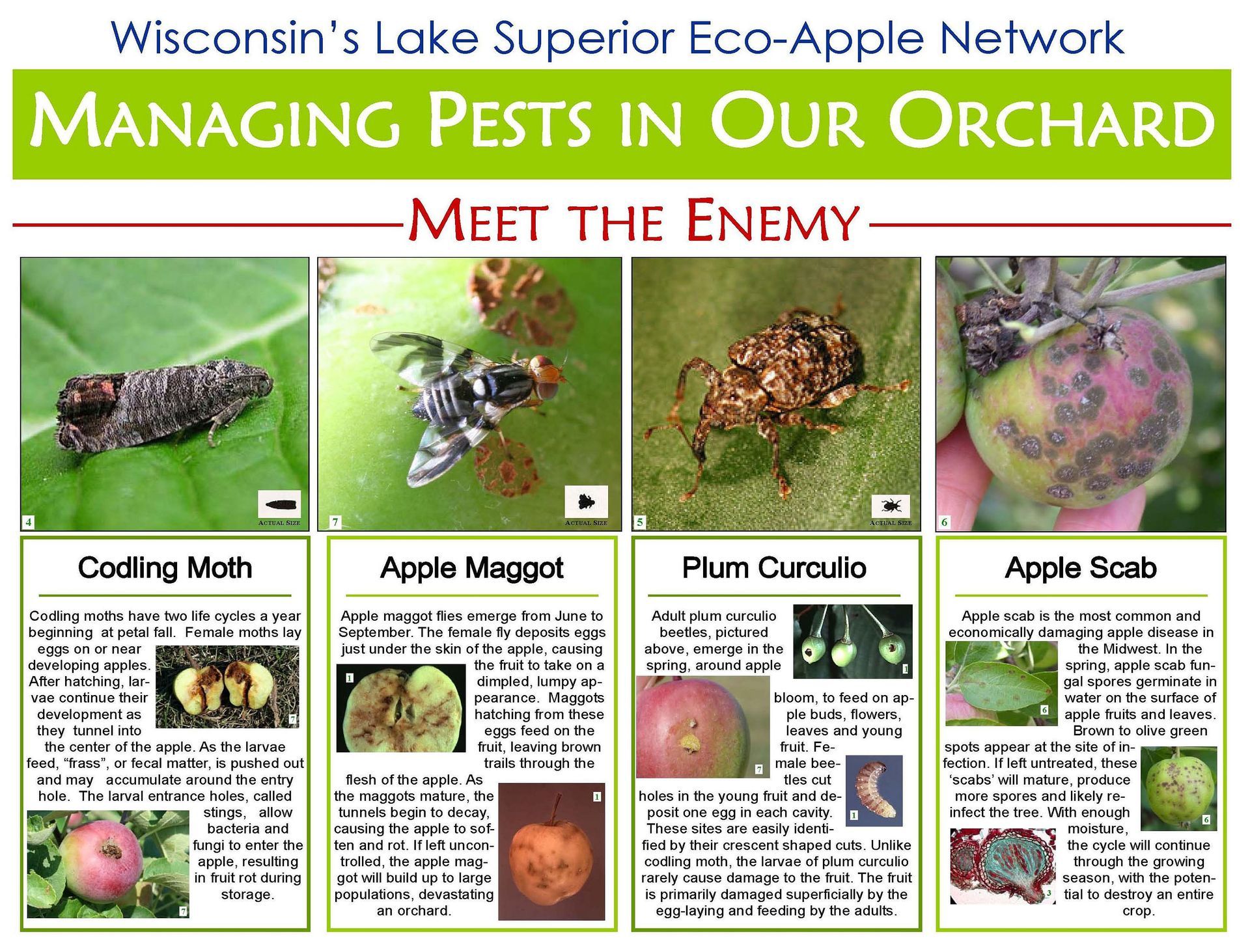 Wisconsin's Lake Superior Eco-Apple Network

MANAGING PESTS IN OUR ORCHARD

MEET THE ENEMY

4 ACTUAL SIZE

7 ACTUAL SIZE

5 ACTUAL SIZE

6

Codling Moth

Codling moths have two life cycles a year beginning at petal fall. Female moths lay eggs on or near developing apples. After hatching, larvae continue their development as they tunnel into the center of the apple. As the larvae feed, "frass", or fecal matter, is pushed out and may accumulate around the entry hole. The larval entrance holes, called stings, allow bacteria and fungi to enter the apple, resulting in fruit rot during storage.

7

7

Apple Maggot

Apple maggot flies emerge from June to September. The female fly deposits eggs just under the skin of the apple, causing the fruit to take on a dimpled, lumpy appearance. Maggots hatching from these eggs feed on the fruit, leaving brown trails through the flesh of the apple. As the maggots mature, the tunnels begin to decay, causing the apple to soften and rot. If left uncontrolled, the apple maggot will build up to large populations, devastating an orchard.

1

1

Plum Curculio

Adult plum curculio beetles, pictured above, emerge in the spring, around apple bloom, to feed on apple buds, flowers, leaves and young fruit. Female beetles cut holes in the young fruit and deposit one egg in each cavity. These sites are easily identified by their crescent shaped cuts. Unlike codling moth, the larvae of plum curculio rarely cause damage to the fruit. The fruit is primarily damaged superficially by the egg-laying and feeding by the adults.

1

7

1

Apple Scab

Apple scab is the most common and economically damaging apple disease in the Midwest. In the spring, apple scab fungal spores germinate in water on the surface of apple fruits and leaves. Brown to olive green spots appear at the site of infection. If left untreated, these 'scabs' will mature, produce more spores and likely reinfect the tree. With enough moisture, the cycle will continue through the growing season, with the potential to destroy an entire crop.

6

6

3